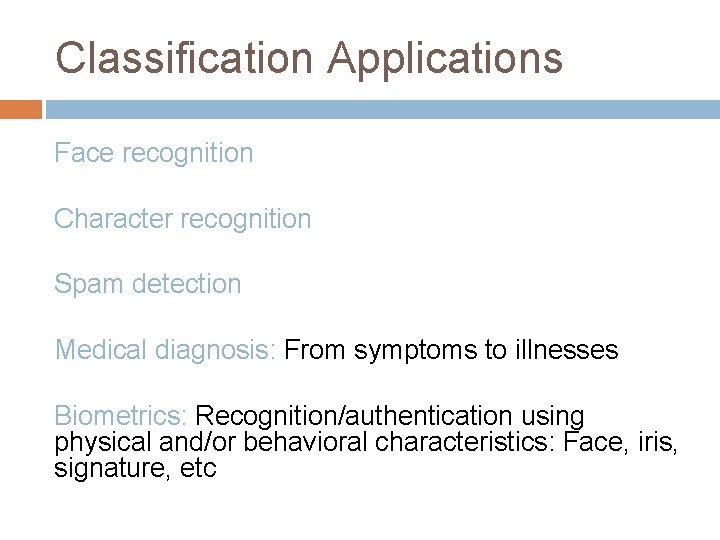 Classification Applications

Face recognition

Character recognition

Spam detection

Medical diagnosis: From symptoms to illnesses

Biometrics: Recognition/authentication using physical and/or behavioral characteristics: Face, iris, signature, etc